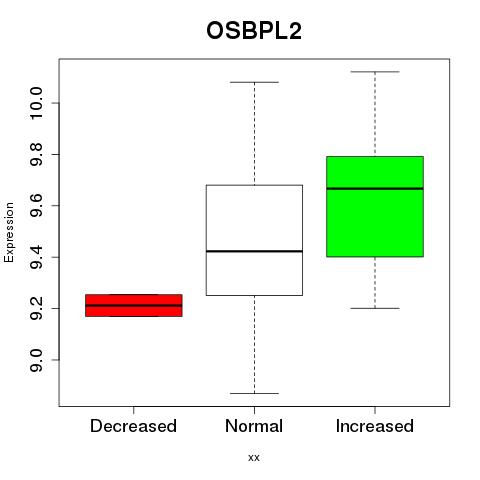 OSBPL2

Expression

10.0
9.8
9.6
9.4
9.2
9.0

Decreased Normal Increased

xx